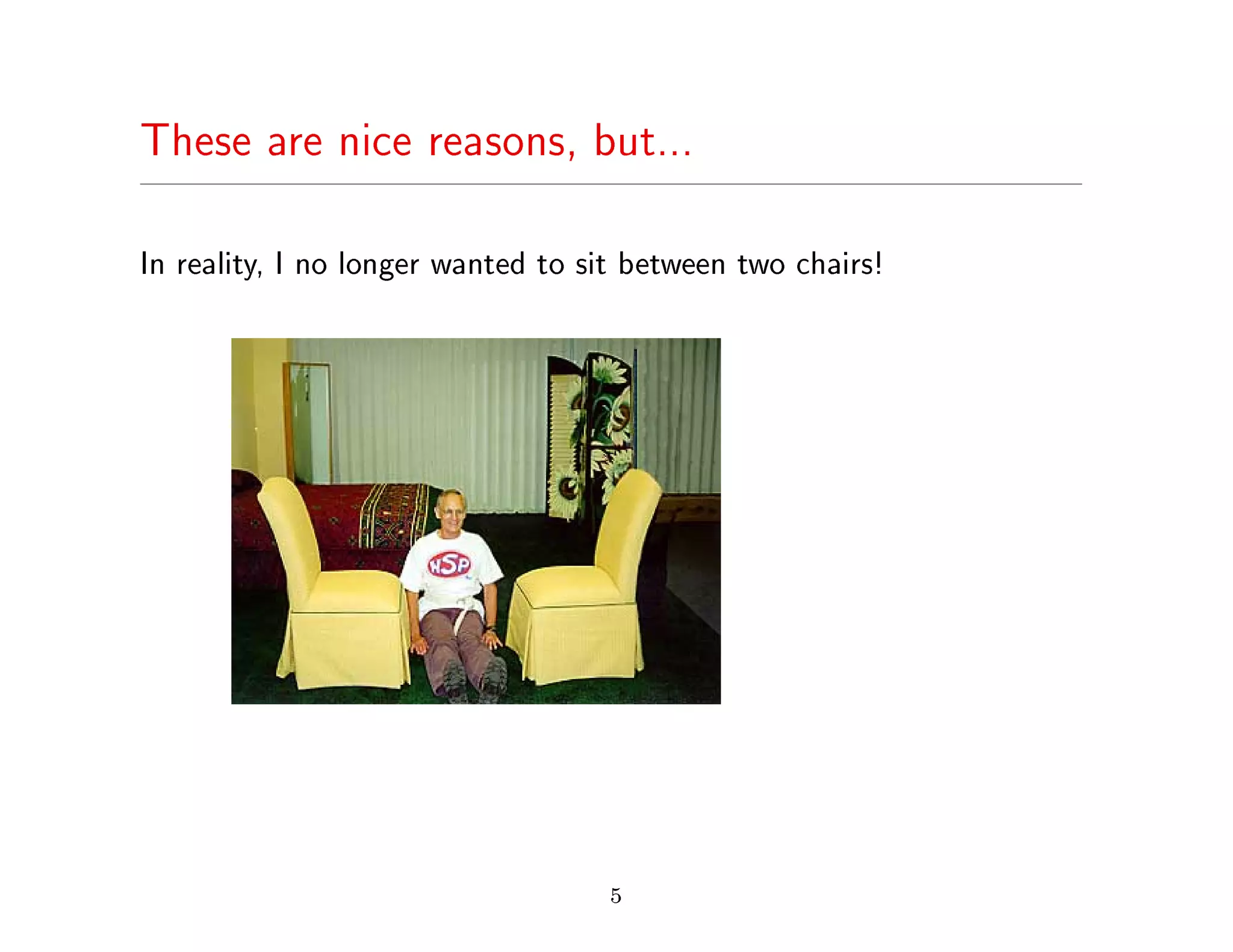 These are nice reasons, but...

In reality, I no longer wanted to sit between two chairs!

NSP

5